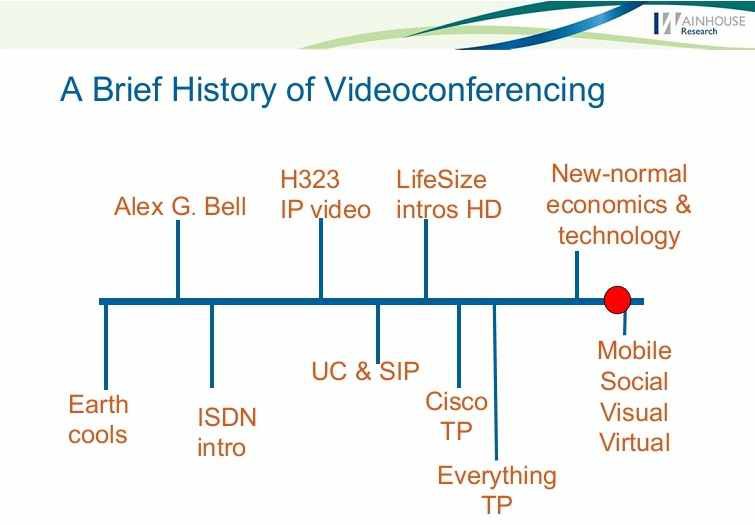 WAINHOUSE Research

A Brief History of Videoconferencing

Alex G. Bell

H323 IP video

LifeSize intros HD

New-normal economics & technology

Earth cools

ISDN intro

UC & SIP

Cisco TP

Everything TP

Mobile Social Visual Virtual